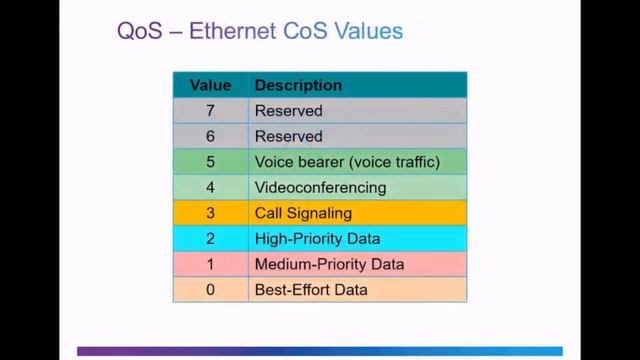 QoS – Ethernet CoS Values

| Value | Description |
|---|---|
| 7 | Reserved |
| 6 | Reserved |
| 5 | Voice bearer (voice traffic) |
| 4 | Videoconferencing |
| 3 | Call Signaling |
| 2 | High-Priority Data |
| 1 | Medium-Priority Data |
| 0 | Best-Effort Data |